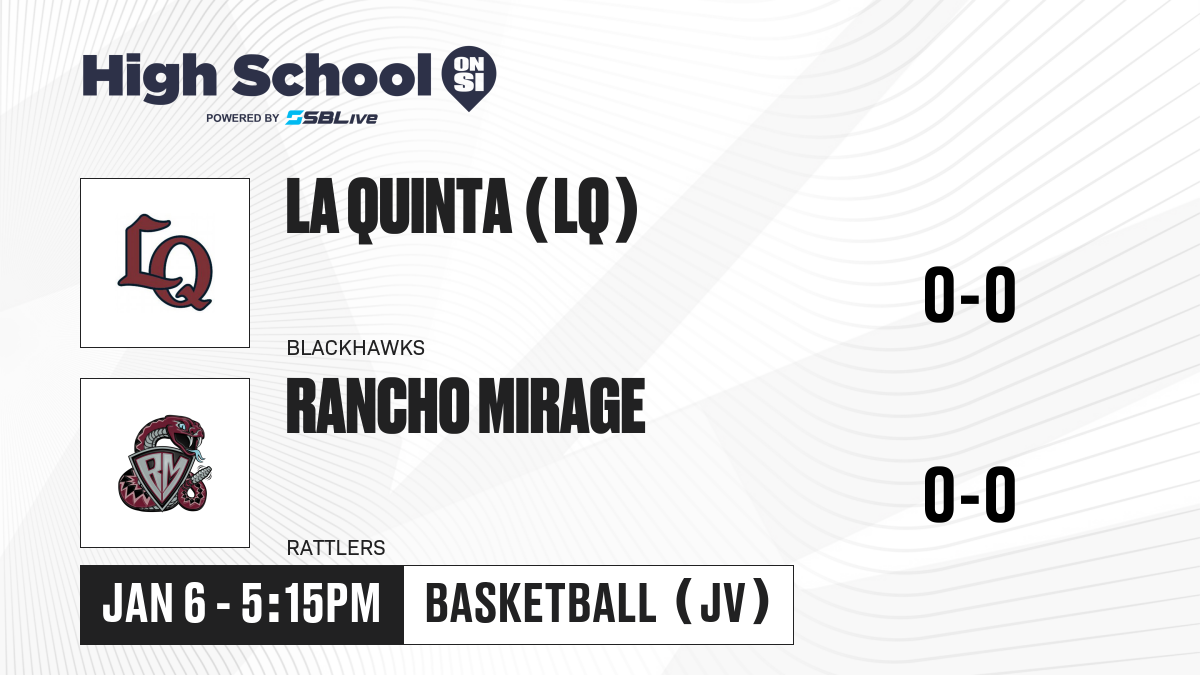 High School ON SI
POWERED BY SBLive

LQ

LA QUINTA (LQ)

0-0

BLACKHAWKS

RM

RANCHO MIRAGE

0-0

RATTLERS

JAN 6 - 5:15PM

BASKETBALL (JV)